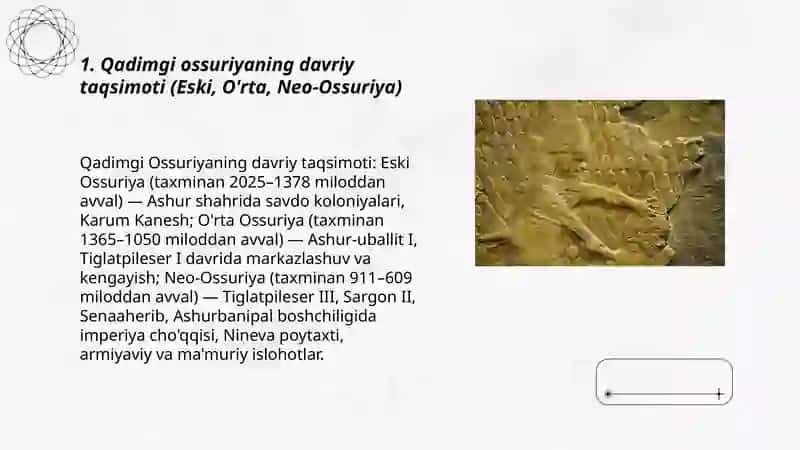 1. Qadimgi ossuriyaning davriy taqsimoti (Eski, O'rta, Neo-Ossuriya)

Qadimgi Ossuriyaning davriy taqsimoti: Eski Ossuriya (taxminan 2025–1378 miloddan avval) — Ashur shahrida savdo koloniyalari, Karum Kanesh; O'rta Ossuriya (taxminan 1365–1050 miloddan avval) — Ashur-uballit I, Tiglatpileser I davrida markazlashuv va kengayish; Neo-Ossuriya (taxminan 911–609 miloddan avval) — Tiglatpileser III, Sargon II, Senaaherib, Ashurbanipal boshchiligida imperiya cho'qqisi, Nineva poytaxti, armiyaviy va ma'muriy islohotlar.